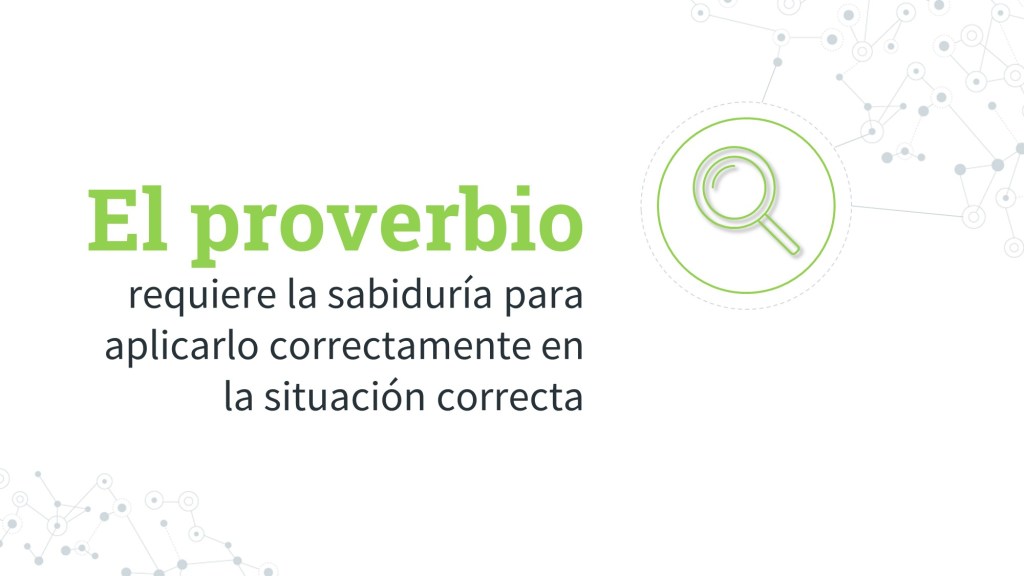 El proverbio

requiere la sabiduría para aplicarlo correctamente en la situación correcta